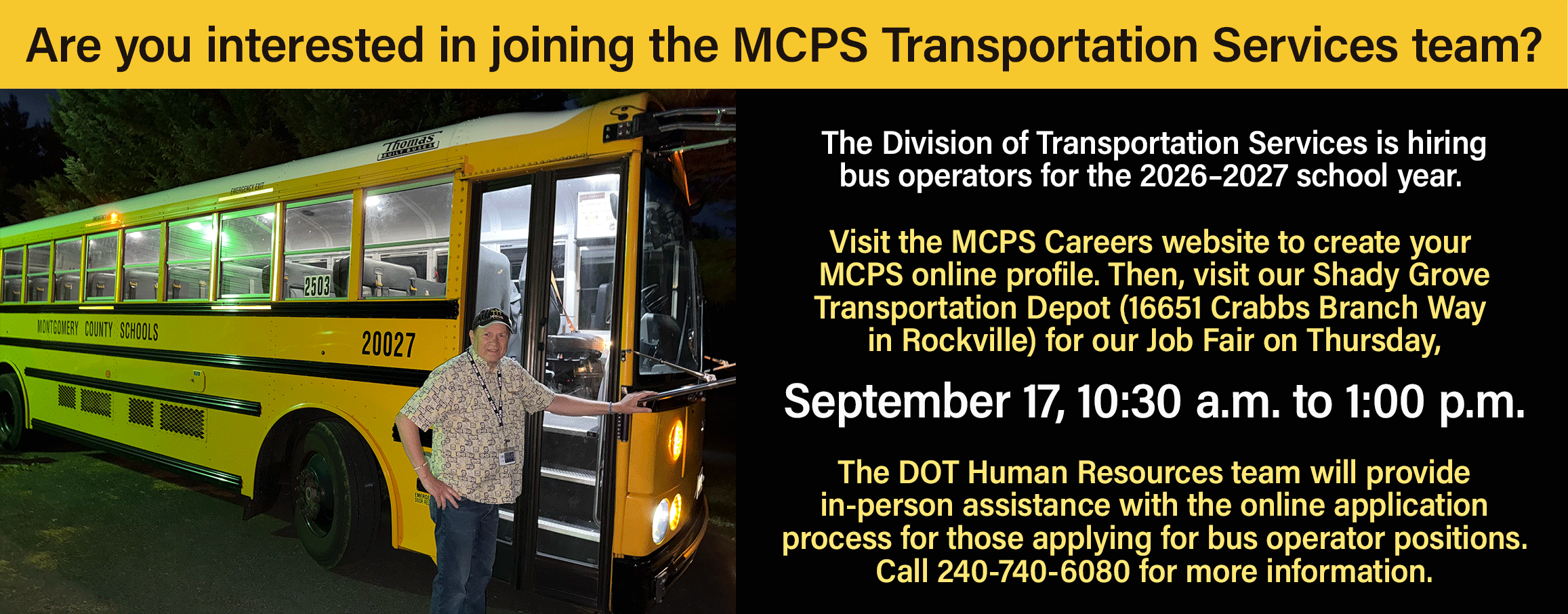 Are you interested in joining the MCPS Transportation Services team?

Thomas

2503

MONTGOMERY COUNTY SCHOOLS

20027

The Division of Transportation Services is hiring bus operators for the 2026-2027 school year.

Visit the MCPS Careers website to create your MCPS online profile. Then, visit our Shady Grove Transportation Depot (16651 Crabbs Branch Way in Rockville) for our Job Fair on Thursday,

September 17, 10:30 a.m. to 1:00 p.m.

The DOT Human Resources team will provide in-person assistance with the online application process for those applying for bus operator positions. Call 240-740-6080 for more information.